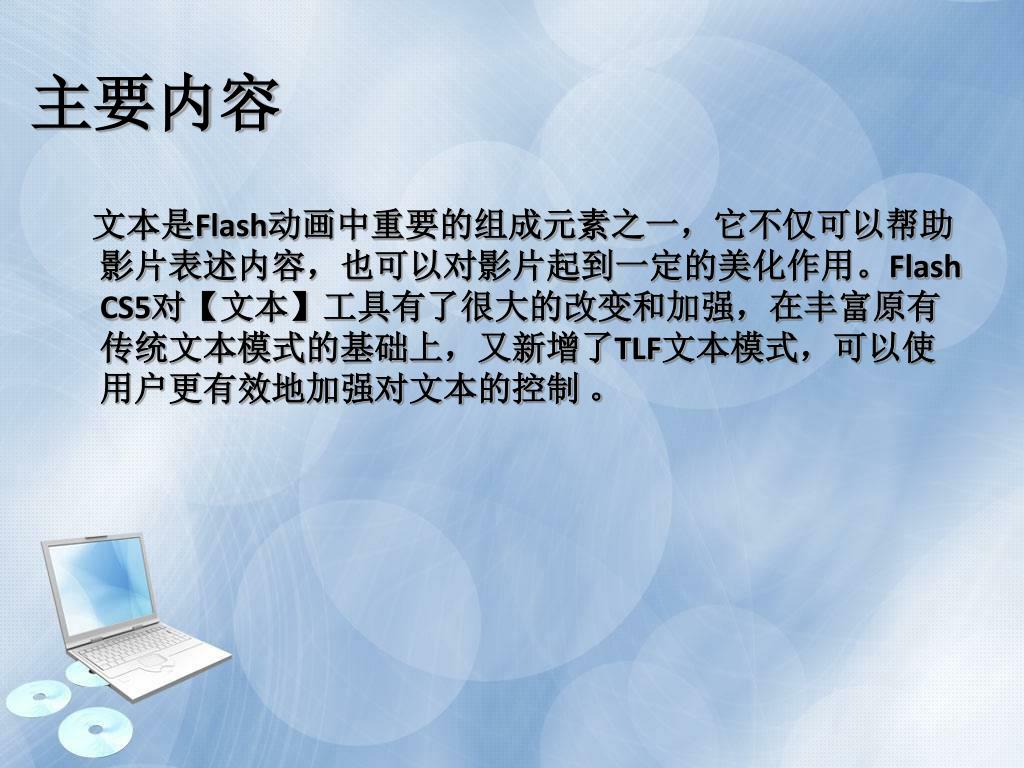 主要内容

文本是Flash动画中重要的组成元素之一，它不仅可以帮助影片表述内容，也可以对影片起到一定的美化作用。Flash CS5对【文本】工具有了很大的改变和加强，在丰富原有传统文本模式的基础上，又新增了TLF文本模式，可以使用户更有效地加强对文本的控制 。